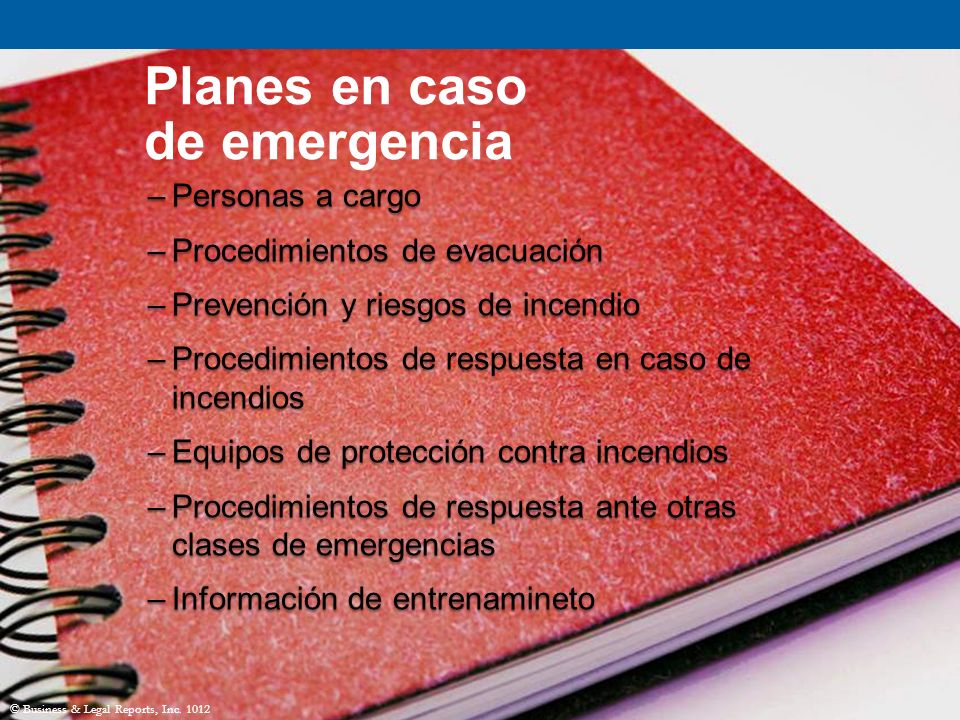 Planes en caso de emergencia

– Personas a cargo

– Procedimientos de evacuación

– Prevención y riesgos de incendio

– Procedimientos de respuesta en caso de incendios

– Equipos de protección contra incendios

– Procedimientos de respuesta ante otras clases de emergencias

– Información de entrenamineto

© Business & Legal Reports, Inc. 1012